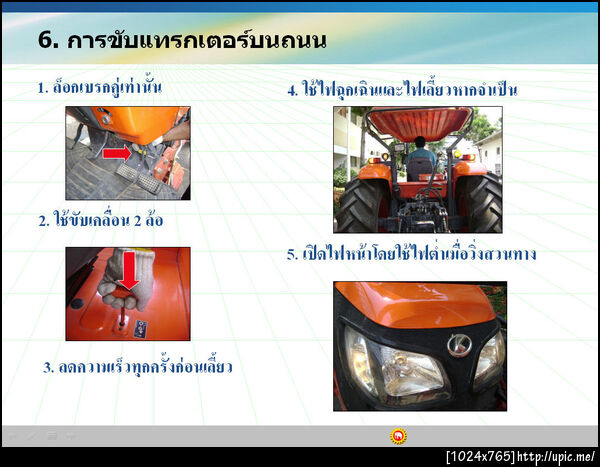 6. การขับแทรกเตอร์บนถนน

1. ล็อกเบรกคู่เท่านั้น

2. ใช้ขับเคลื่อน 2 ล้อ

3. ลดความเร็วทุกครั้งก่อนเลี้ยว

4. ใช้ไฟฉุกเฉินและไฟเลี้ยวหากจำเป็น

5. เปิดไฟหน้าโดยใช้ไฟต่ำเมื่อวิ่งสวนทาง

[1024x765] http://upic.me/